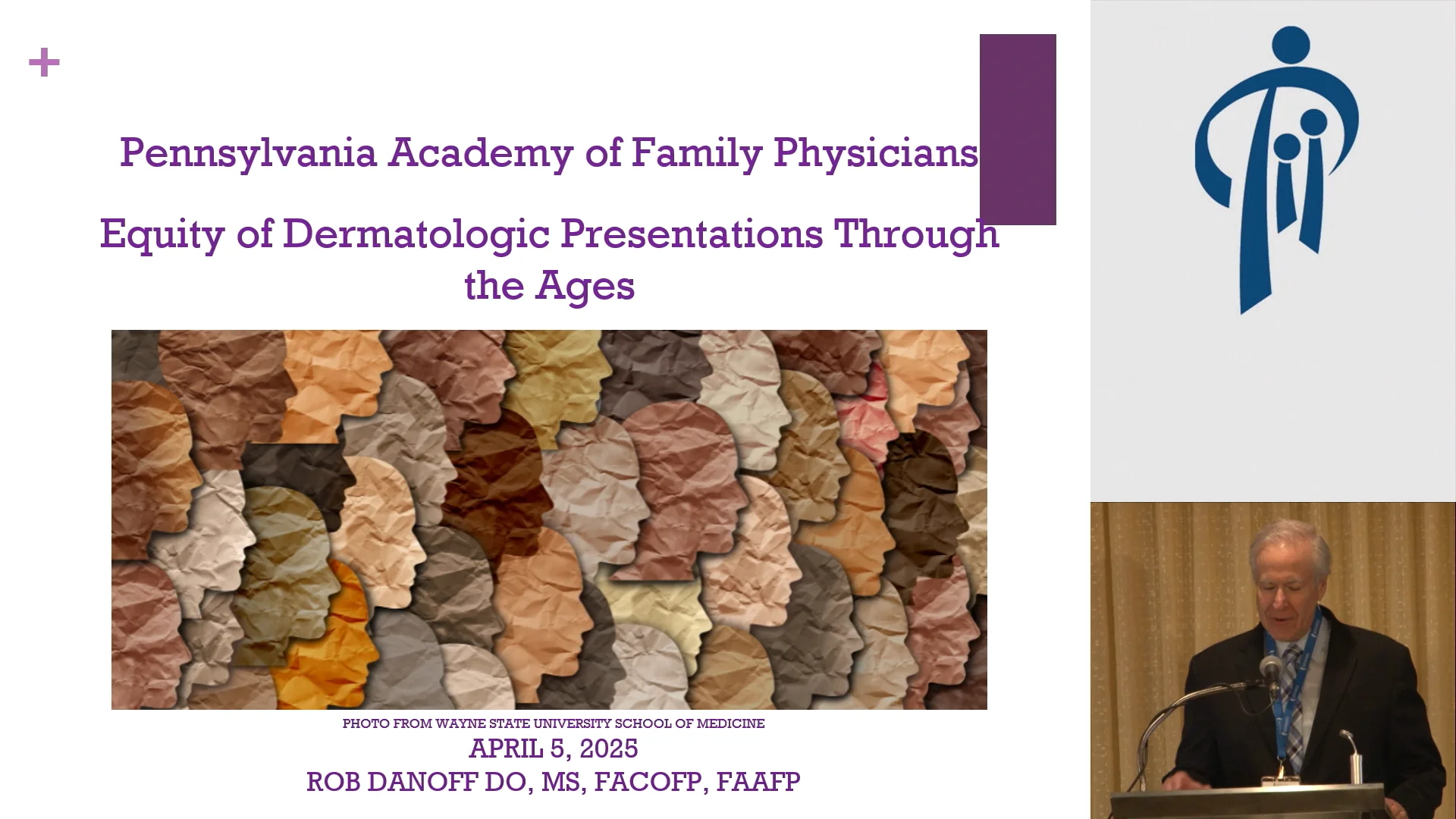 +

Pennsylvania Academy of Family Physicians

Equity of Dermatologic Presentations Through the Ages

PHOTO FROM WAYNE STATE UNIVERSITY SCHOOL OF MEDICINE
APRIL 5, 2025
ROB DANOFF DO, MS, FACOFP, FAAFP